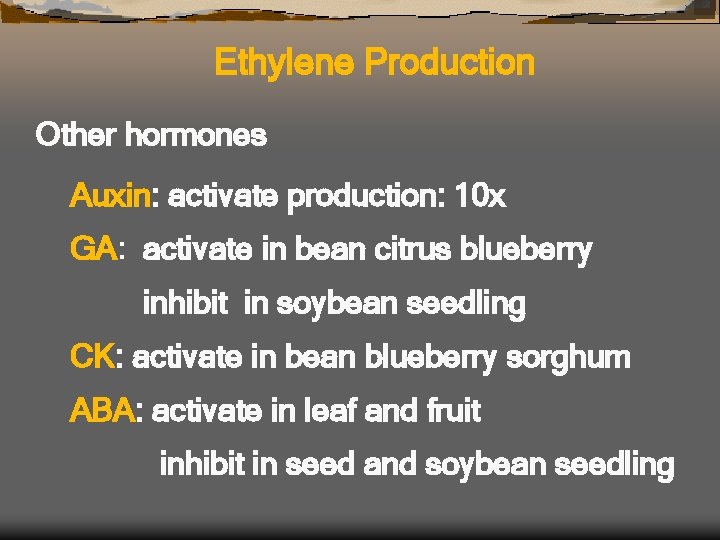 Ethylene Production

Other hormones

Auxin: activate production: 10x

GA: activate in bean citrus blueberry

inhibit in soybean seedling

CK: activate in bean blueberry sorghum

ABA: activate in leaf and fruit

inhibit in seed and soybean seedling